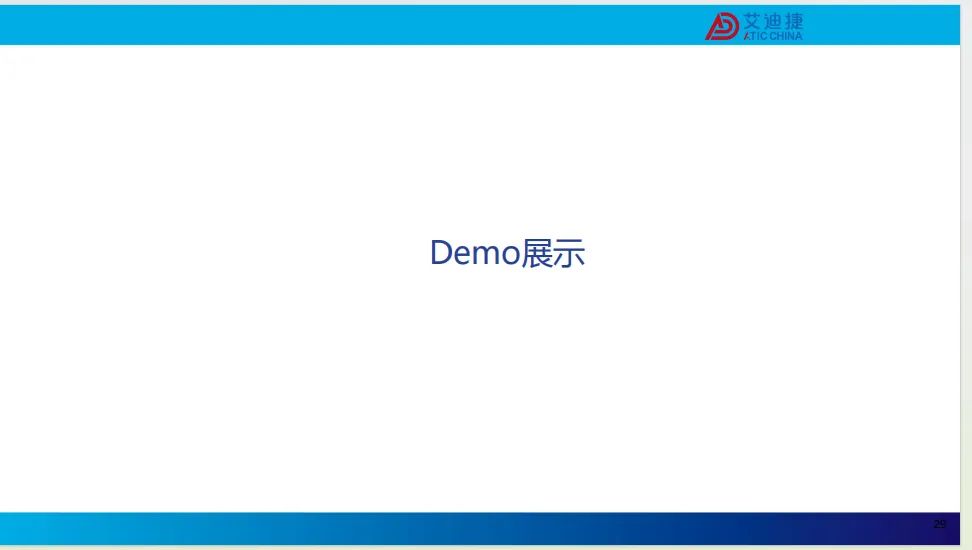 艾迪捷
ATIC CHINA

Demo展示

29